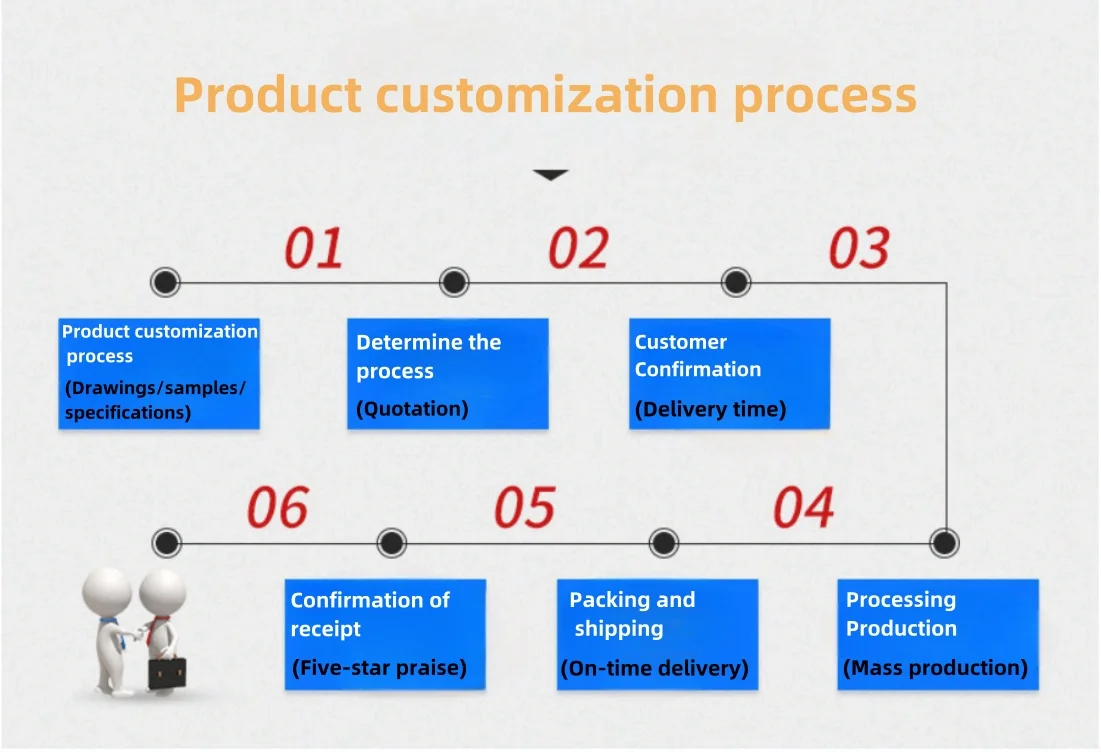 Product customization process

01

02

03

Product customization process
(Drawings/samples/specifications)

Determine the process
(Quotation)

Customer Confirmation
(Delivery time)

06

05

04

Confirmation of receipt
(Five-star praise)

Packing and shipping
(On-time delivery)

Processing Production
(Mass production)